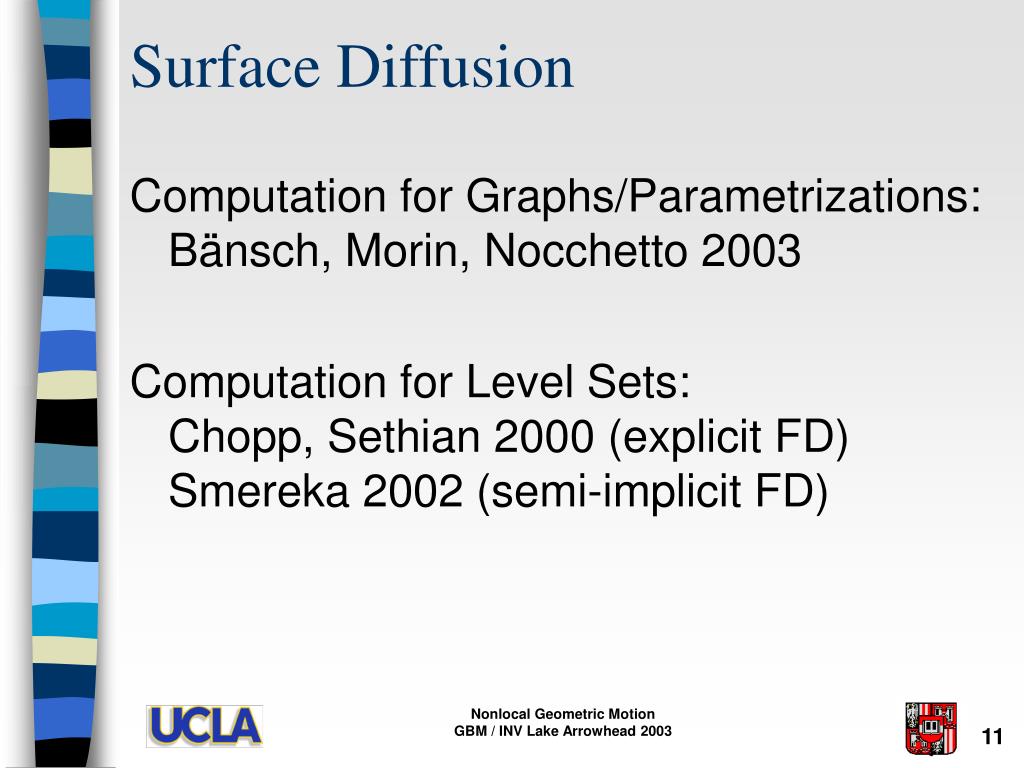 Surface Diffusion

Computation for Graphs/Parametrizations:
Bänsch, Morin, Nocchetto 2003

Computation for Level Sets:
Chopp, Sethian 2000 (explicit FD)
Smereka 2002 (semi-implicit FD)

UCLA

Nonlocal Geometric Motion
GBM / INV Lake Arrowhead 2003

11